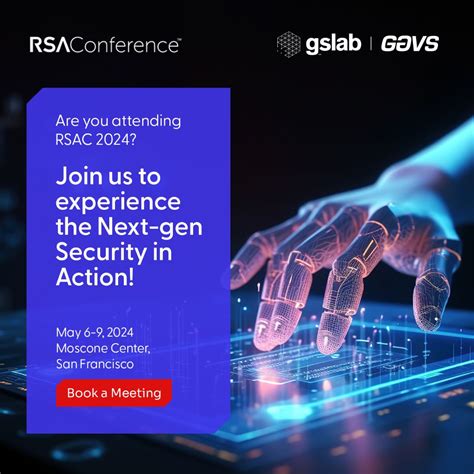 RSAConference™

gslab | GAVS

Are you attending RSAC 2024?

Join us to experience the Next-gen Security in Action!

May 6-9, 2024
Moscone Center, San Francisco

Book a Meeting